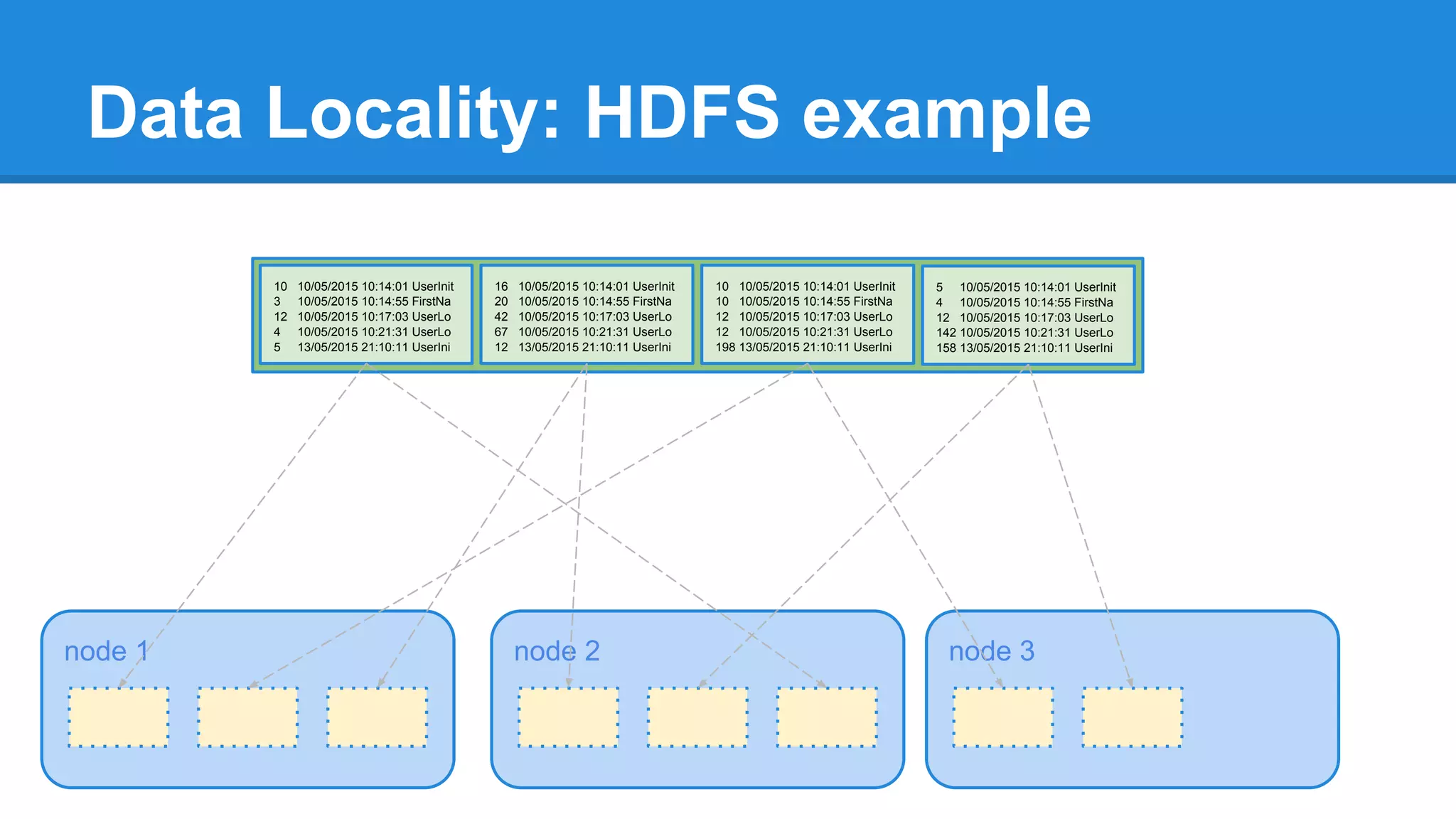 Data Locality: HDFS example

10 10/05/2015 10:14:01 UserInit
3 10/05/2015 10:14:55 FirstNa
12 10/05/2015 10:17:03 UserLo
4 10/05/2015 10:21:31 UserLo
5 13/05/2015 21:10:11 UserIni

16 10/05/2015 10:14:01 UserInit
20 10/05/2015 10:14:55 FirstNa
42 10/05/2015 10:17:03 UserLo
67 10/05/2015 10:21:31 UserLo
12 13/05/2015 21:10:11 UserIni

10 10/05/2015 10:14:01 UserInit
10 10/05/2015 10:14:55 FirstNa
12 10/05/2015 10:17:03 UserLo
12 10/05/2015 10:21:31 UserLo
198 13/05/2015 21:10:11 UserIni

5 10/05/2015 10:14:01 UserInit
4 10/05/2015 10:14:55 FirstNa
12 10/05/2015 10:17:03 UserLo
142 10/05/2015 10:21:31 UserLo
158 13/05/2015 21:10:11 UserIni

node 1

node 2

node 3